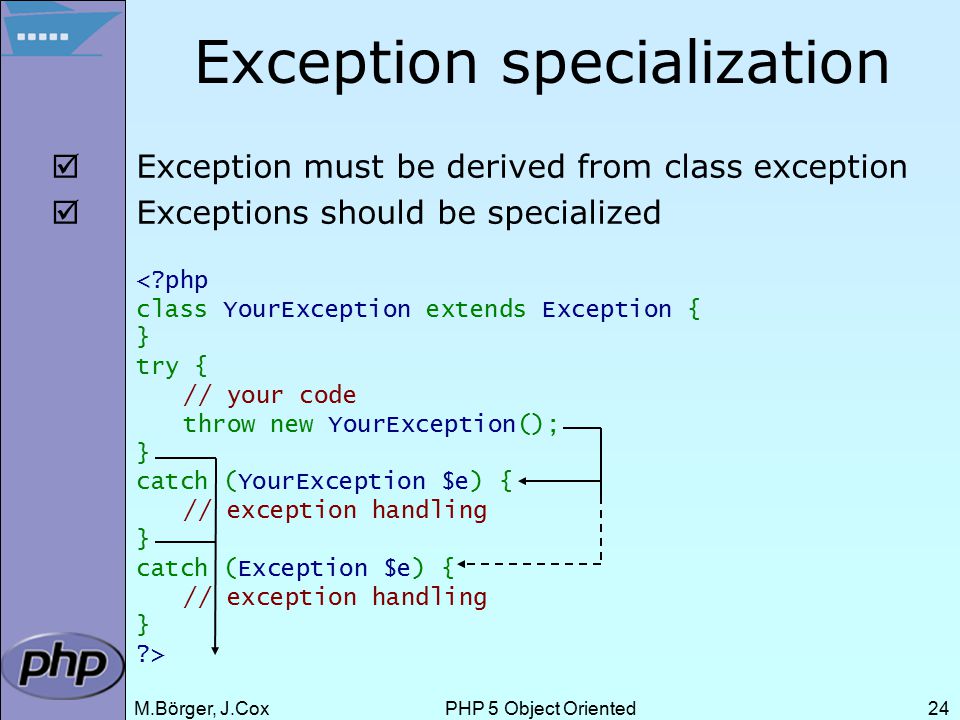 Exception specialization

☑ Exception must be derived from class exception
☑ Exceptions should be specialized

<?php
class YourException extends Exception {
}
try {
    // your code
    throw new YourException();
}
catch (YourException $e) {
    // exception handling
}
catch (Exception $e) {
    // exception handling
}
?>

php

M.Börger, J.Cox PHP 5 Object Oriented 24